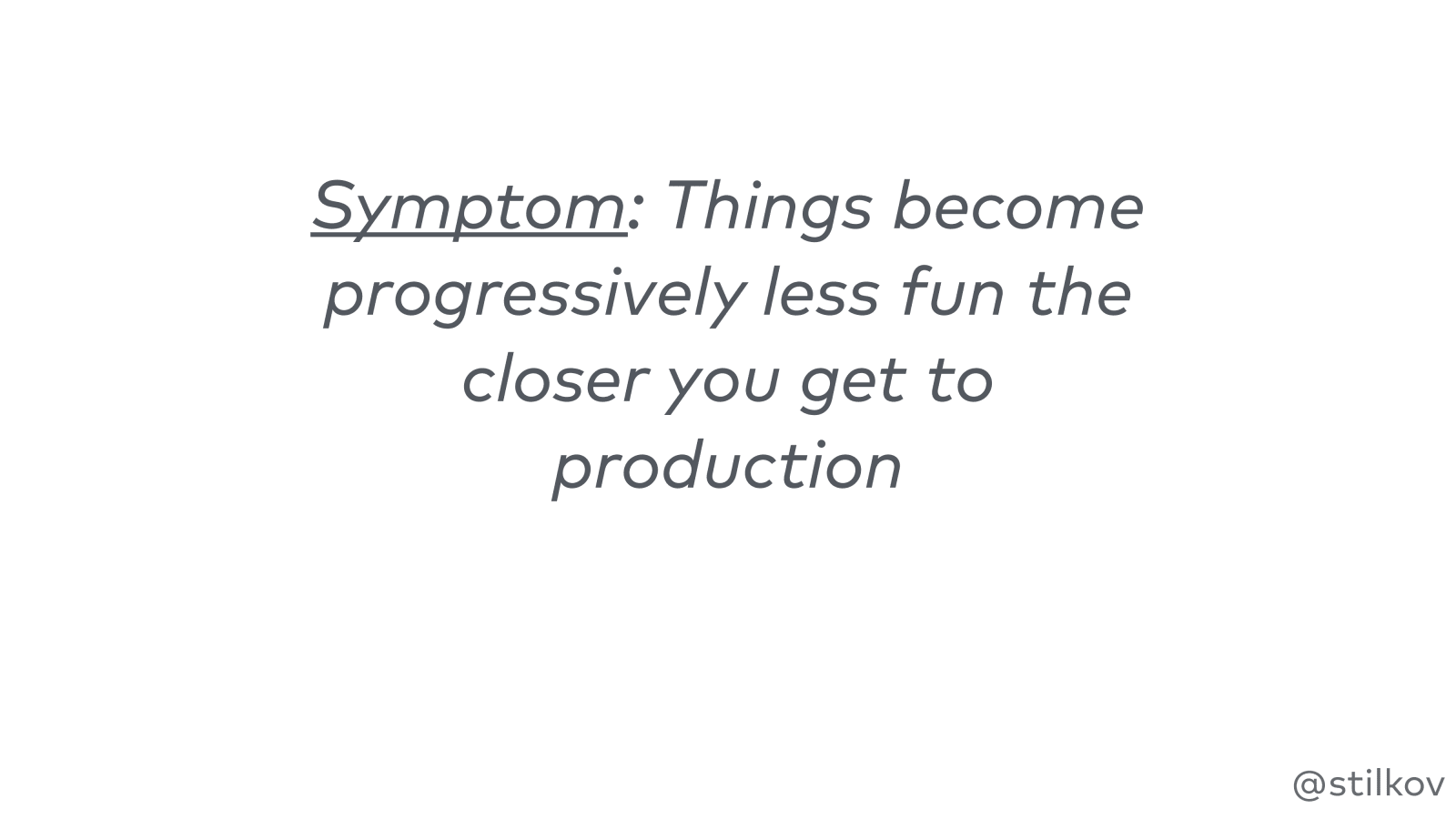 Symptom: Things become progressively less fun the closer you get to production

@stilkov